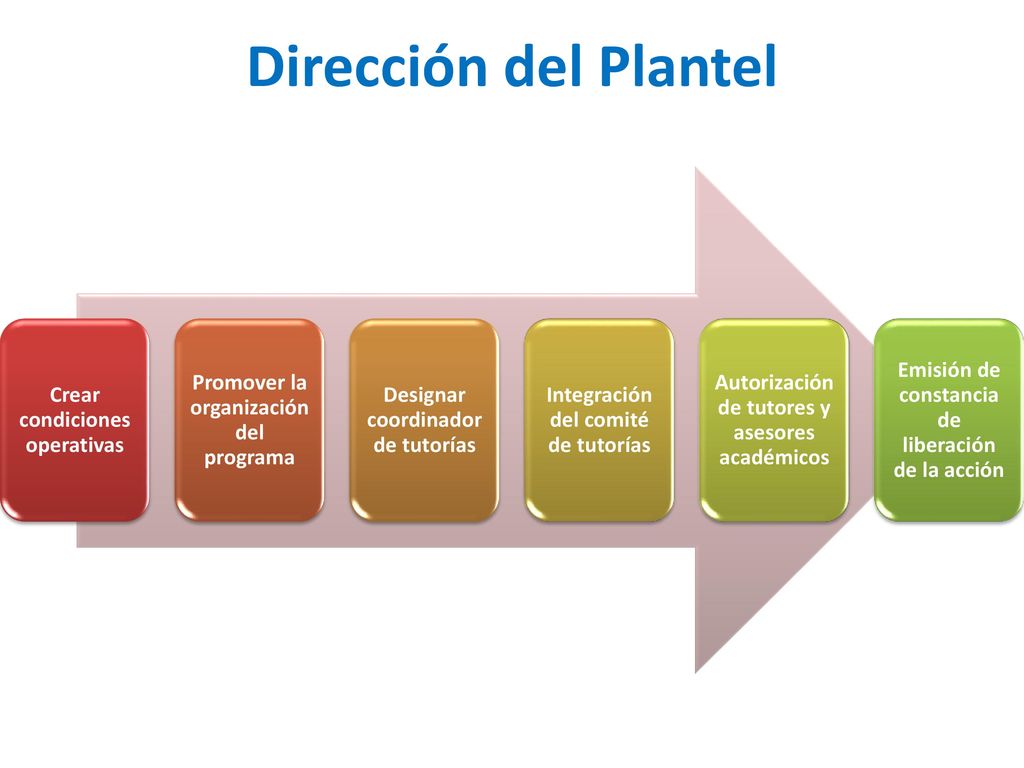 Dirección del Plantel

Crear condiciones operativas

Promover la organización del programa

Designar coordinador de tutorías

Integración del comité de tutorías

Autorización de tutores y asesores académicos

Emisión de constancia de liberación de la acción